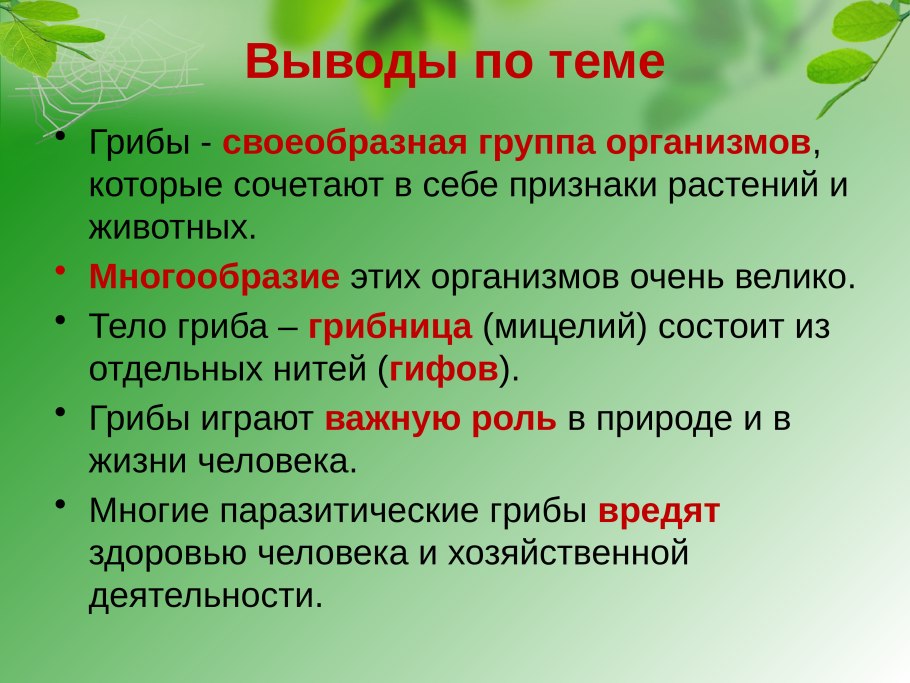 Выводы по теме

• Грибы - своеобразная группа организмов, которые сочетают в себе признаки растений и животных.

• Многообразие этих организмов очень велико.

• Тело гриба – грибница (мицелий) состоит из отдельных нитей (гифов).

• Грибы играют важную роль в природе и в жизни человека.

• Многие паразитические грибы вредят здоровью человека и хозяйственной деятельности.